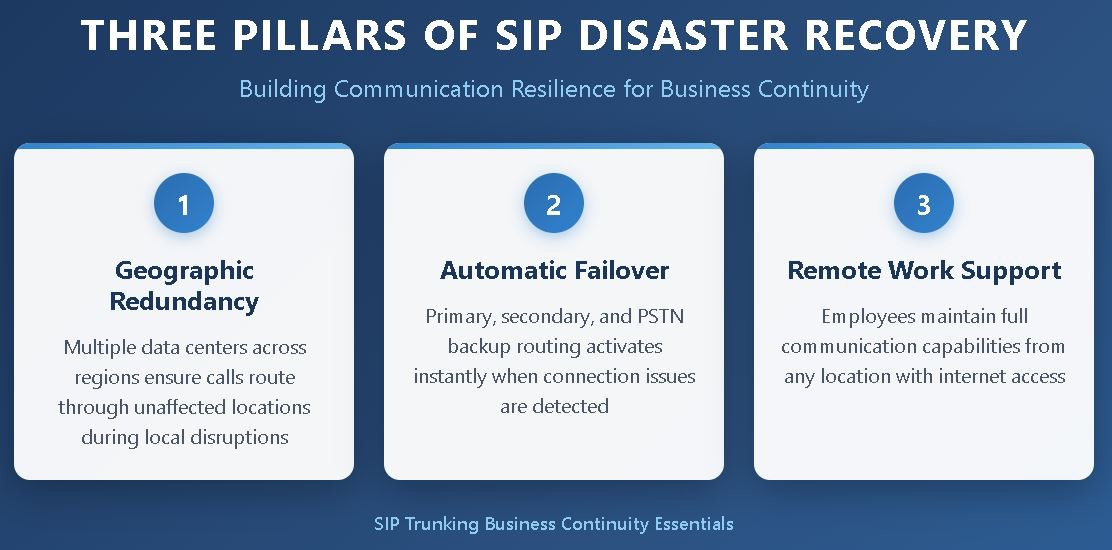 THREE PILLARS OF SIP DISASTER RECOVERY

Building Communication Resilience for Business Continuity

1

Geographic Redundancy

Multiple data centers across regions ensure calls route through unaffected locations during local disruptions

2

Automatic Failover

Primary, secondary, and PSTN backup routing activates instantly when connection issues are detected

3

Remote Work Support

Employees maintain full communication capabilities from any location with internet access

SIP Trunking Business Continuity Essentials